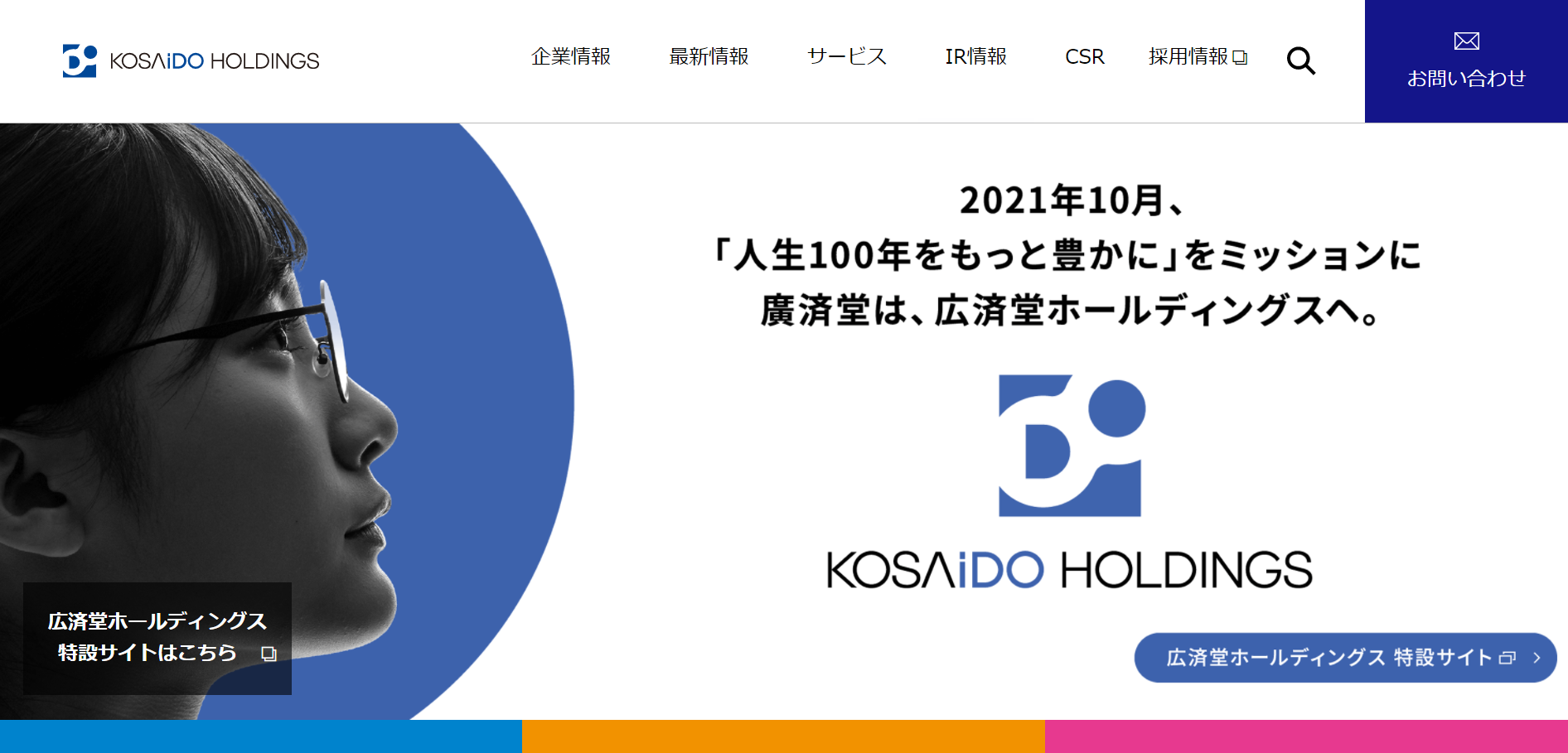 KOSAiDO HOLDINGS

企業情報 最新情報 サービス IR情報 CSR 採用情報

お問い合わせ

2021年10月、
「人生100年をもっと豊かに」をミッションに
廣済堂は、広済堂ホールディングスへ。

KOSAiDO HOLDINGS

広済堂ホールディングス
特設サイトはこちら

広済堂ホールディングス 特設サイト